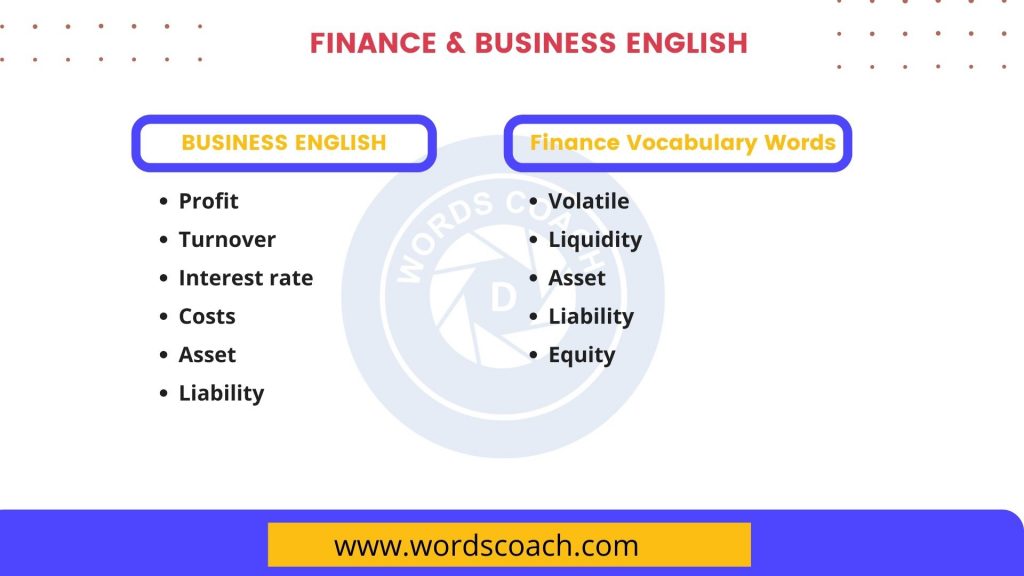 FINANCE & BUSINESS ENGLISH

BUSINESS ENGLISH

- Profit
- Turnover
- Interest rate
- Costs
- Asset
- Liability

Finance Vocabulary Words

- Volatile
- Liquidity
- Asset
- Liability
- Equity

WORDS COACH

D

www.wordscoach.com